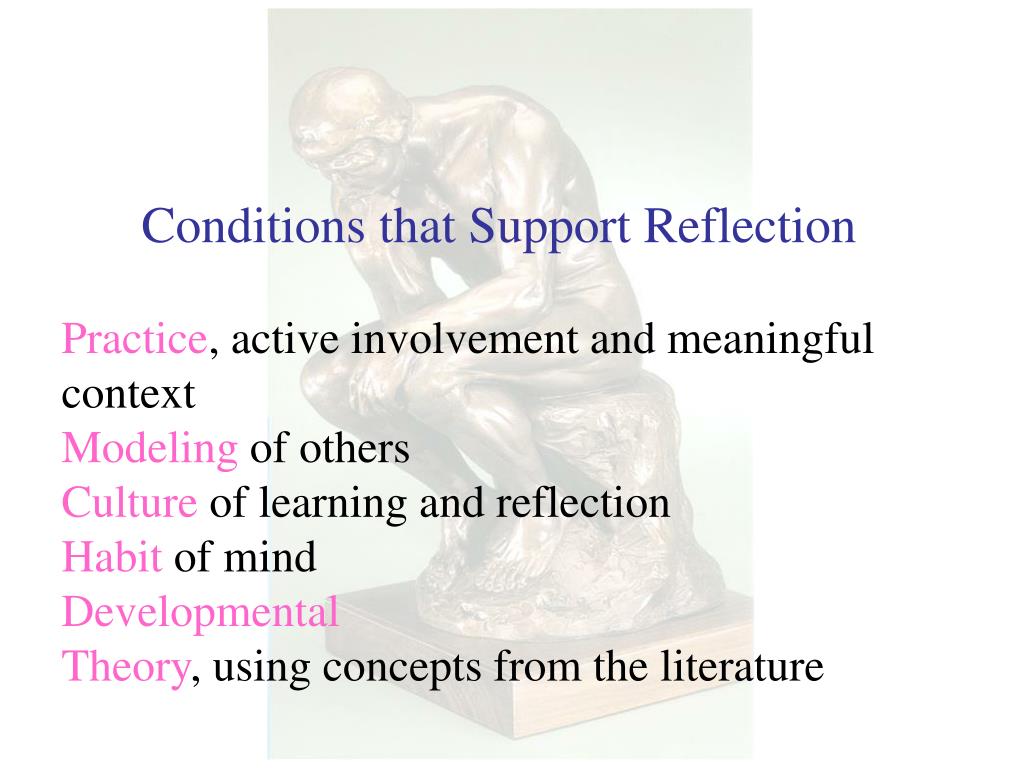 Conditions that Support Reflection

Practice, active involvement and meaningful context
Modeling of others
Culture of learning and reflection
Habit of mind
Developmental
Theory, using concepts from the literature